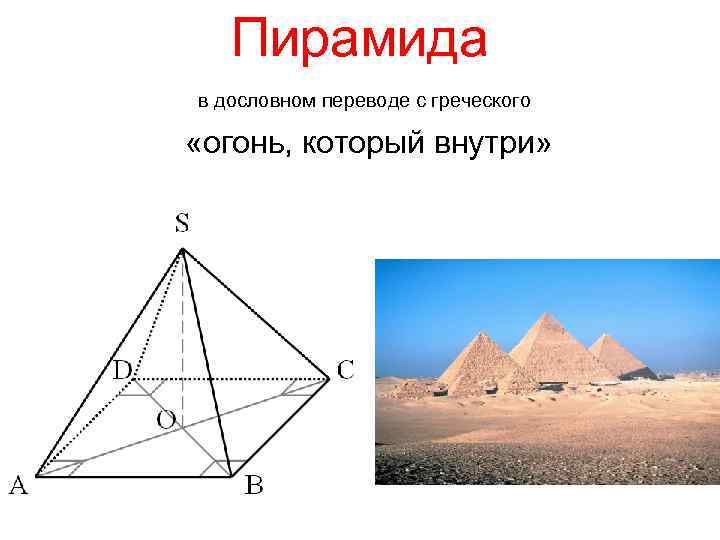 Пирамида

в дословном переводе с греческого

«огонь, который внутри»

S
D
C
O
A
B